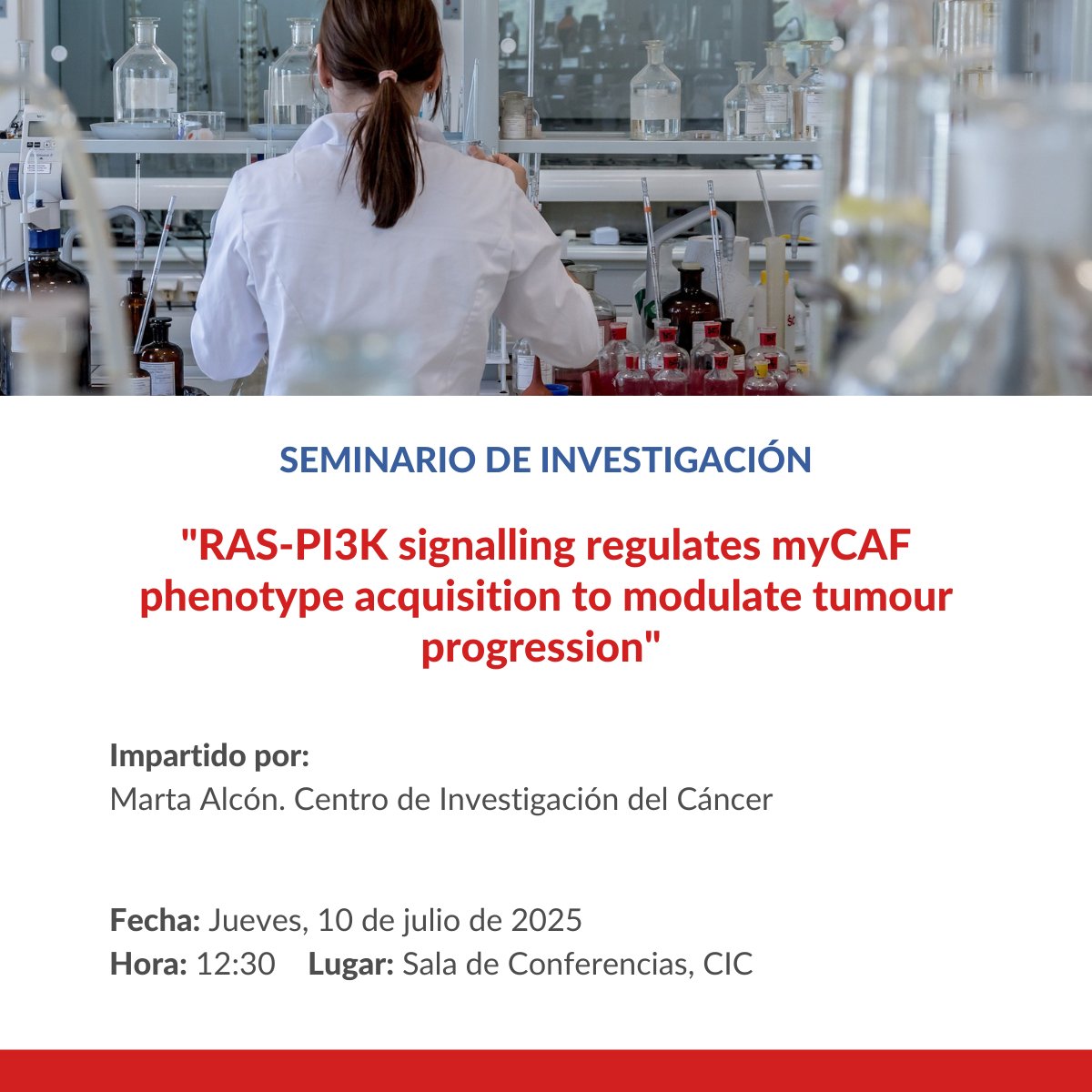 SEMINARIO DE INVESTIGACIÓN

"RAS-PI3K signalling regulates myCAF phenotype acquisition to modulate tumour progression"

Impartido por:
Marta Alcón. Centro de Investigación del Cáncer

Fecha: Jueves, 10 de julio de 2025
Hora: 12:30 Lugar: Sala de Conferencias, CIC